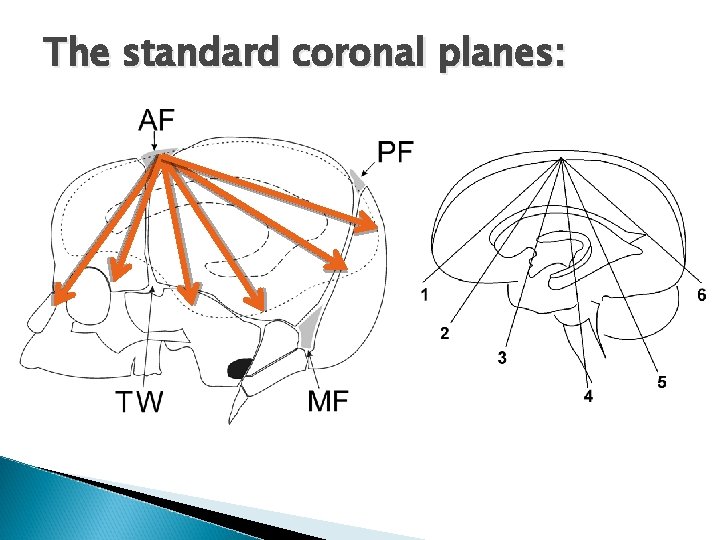 The standard coronal planes:

AF

PF

TW

MF

1

2

3

4

5

6